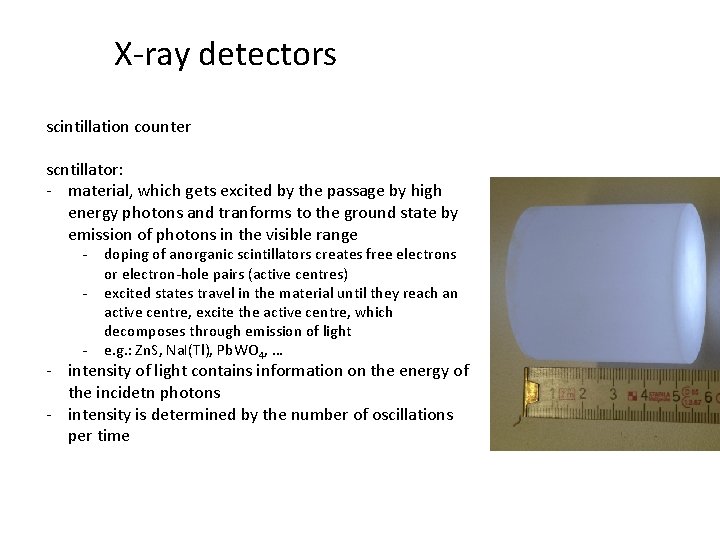 X-ray detectors

scintillation counter

scntillator:

- material, which gets excited by the passage by high energy photons and tranforms to the ground state by emission of photons in the visible range
  - doping of anorganic scintillators creates free electrons or electron-hole pairs (active centres)
  - excited states travel in the material until they reach an active centre, excite the active centre, which decomposes through emission of light
  - e.g.: ZnS, NaI(Tl), $PbWO_4$, …
- intensity of light contains information on the energy of the incidetn photons
- intensity is determined by the number of oscillations per time

1 2 3 4 5 6